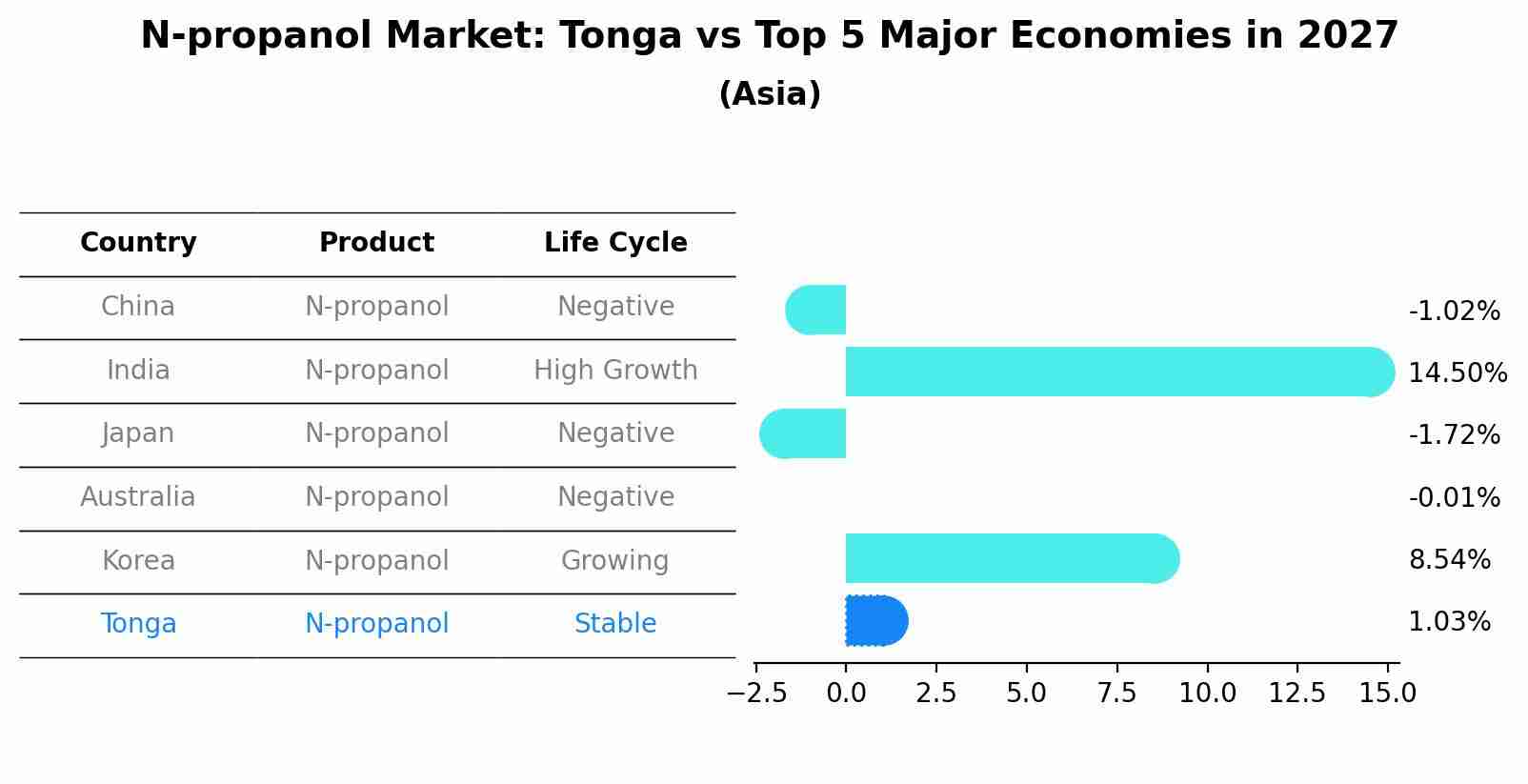 N-propanol Market: Tonga vs Top 5 Major Economies in 2027
(Asia)

| Country | Product | Life Cycle |
|---|---|---|
| China | N-propanol | Negative |
| India | N-propanol | High Growth |
| Japan | N-propanol | Negative |
| Australia | N-propanol | Negative |
| Korea | N-propanol | Growing |
| Tonga | N-propanol | Stable |

-1.02%
14.50%
-1.72%
-0.01%
8.54%
1.03%

−2.5 0.0 2.5 5.0 7.5 10.0 12.5 15.0